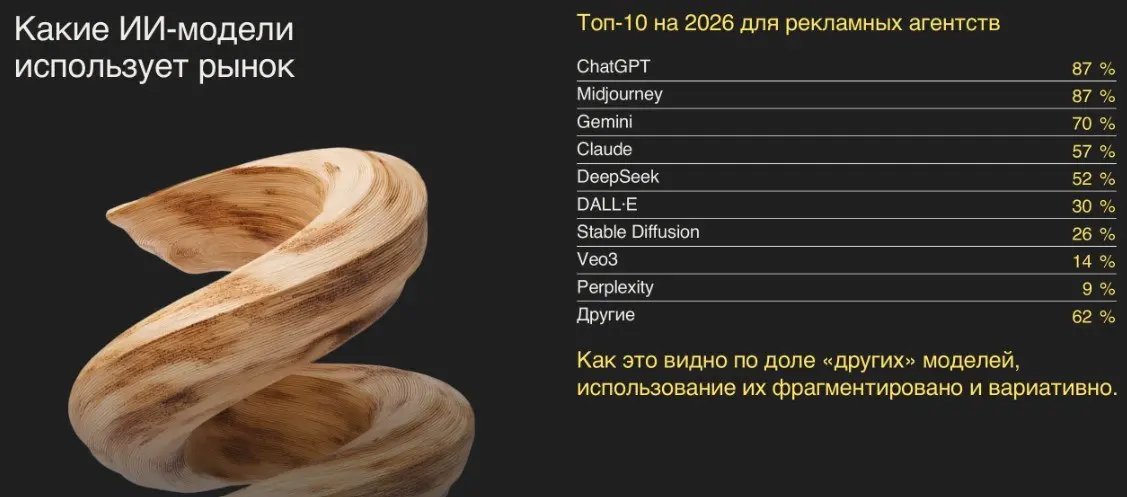 Какие ИИ-модели использует рынок

Топ-10 на 2026 для рекламных агентств

| | |
|---|---|
| ChatGPT | 87 % |
| Midjourney | 87 % |
| Gemini | 70 % |
| Claude | 57 % |
| DeepSeek | 52 % |
| DALL·E | 30 % |
| Stable Diffusion | 26 % |
| Veo3 | 14 % |
| Perplexity | 9 % |
| Другие | 62 % |

Как это видно по доле «других» моделей, использование их фрагментировано и вариативно.